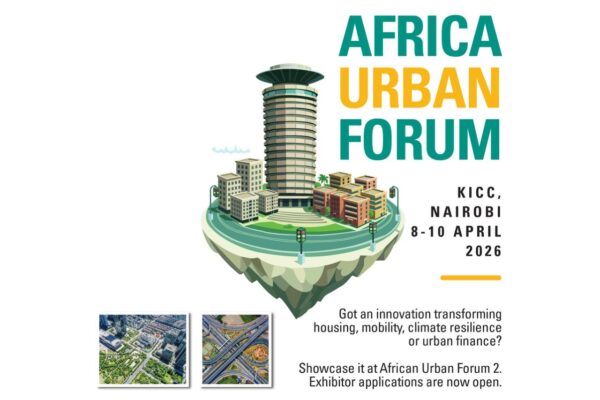 AFRICA URBAN FORUM

KICC, NAIROBI
8-10 APRIL 2026

Got an innovation transforming housing, mobility, climate resilience or urban finance?

Showcase it at African Urban Forum 2. Exhibitor applications are now open.